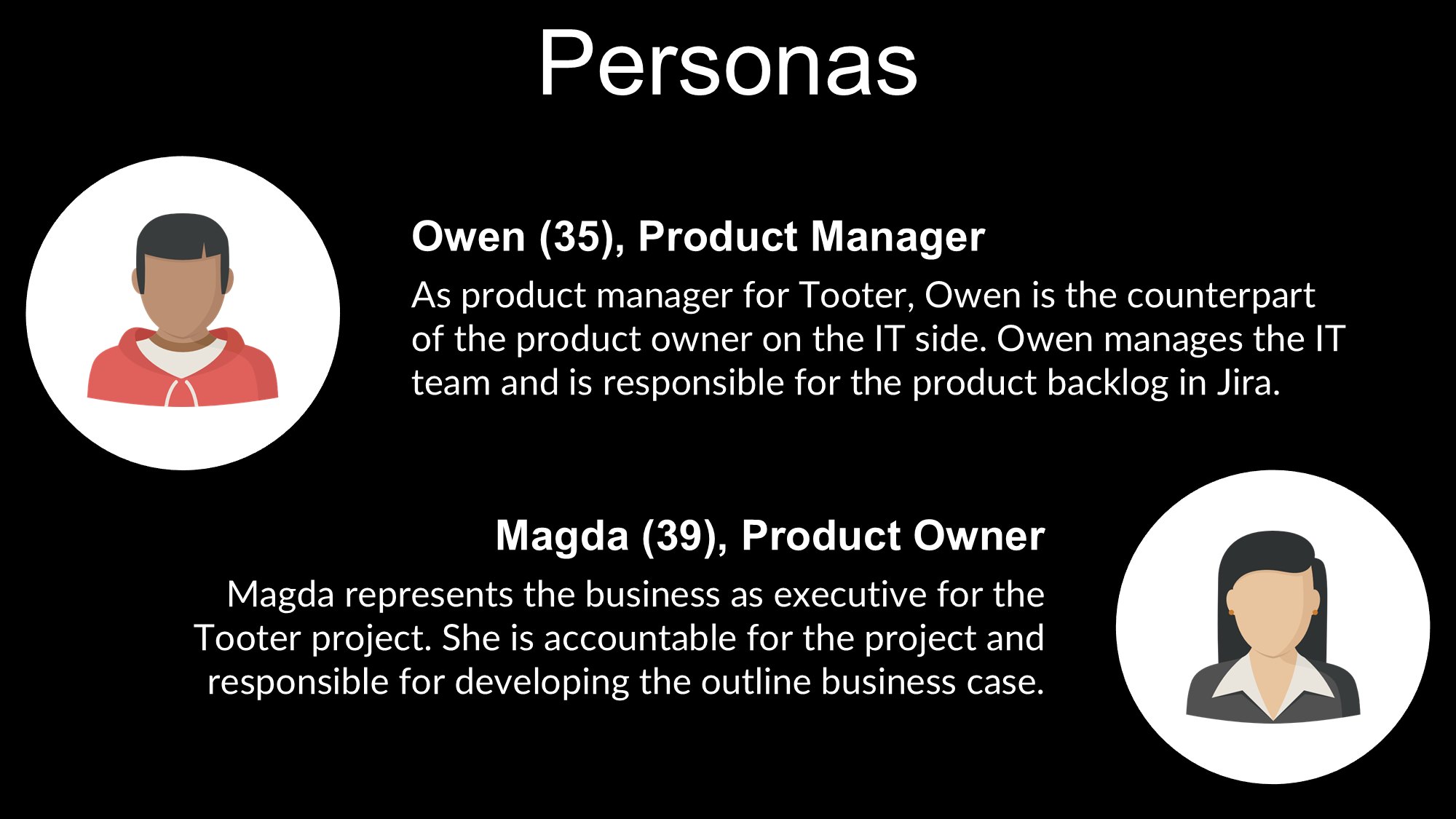 Personas

Owen (35), Product Manager

As product manager for Tooter, Owen is the counterpart of the product owner on the IT side. Owen manages the IT team and is responsible for the product backlog in Jira.

Magda (39), Product Owner

Magda represents the business as executive for the Tooter project. She is accountable for the project and responsible for developing the outline business case.